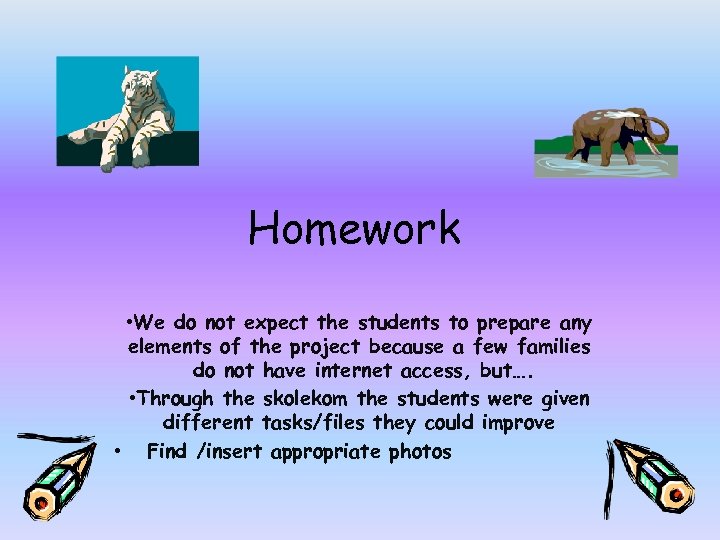 Homework

•We do not expect the students to prepare any elements of the project because a few families do not have internet access, but….

•Through the skolekom the students were given different tasks/files they could improve

• Find /insert appropriate photos